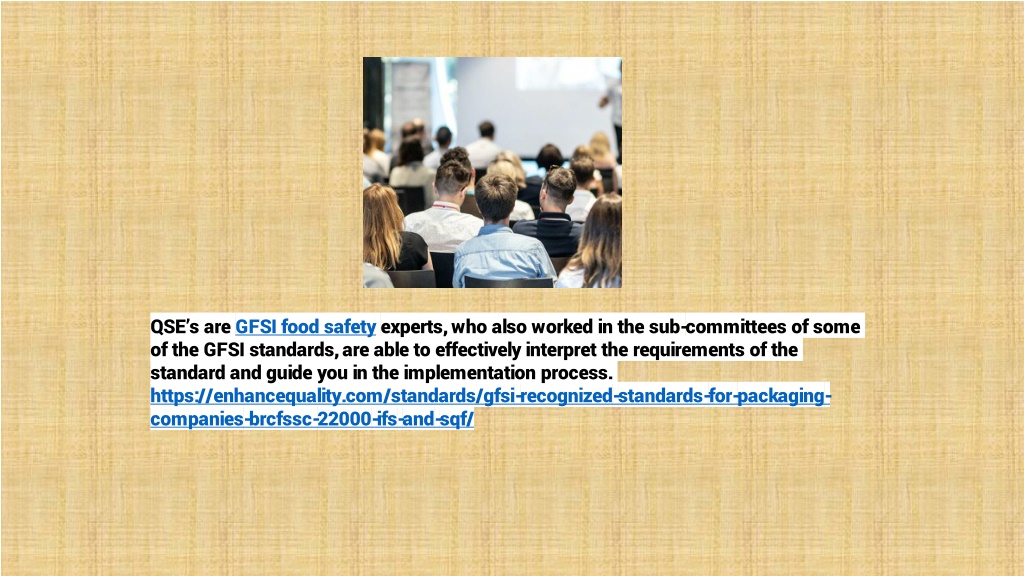 QSE's are GFSI food safety experts, who also worked in the sub-committees of some of the GFSI standards, are able to effectively interpret the requirements of the standard and guide you in the implementation process. https://enhancequality.com/standards/gfsi-recognized-standards-for-packaging-companies-brcfssc-22000-ifs-and-sqf/